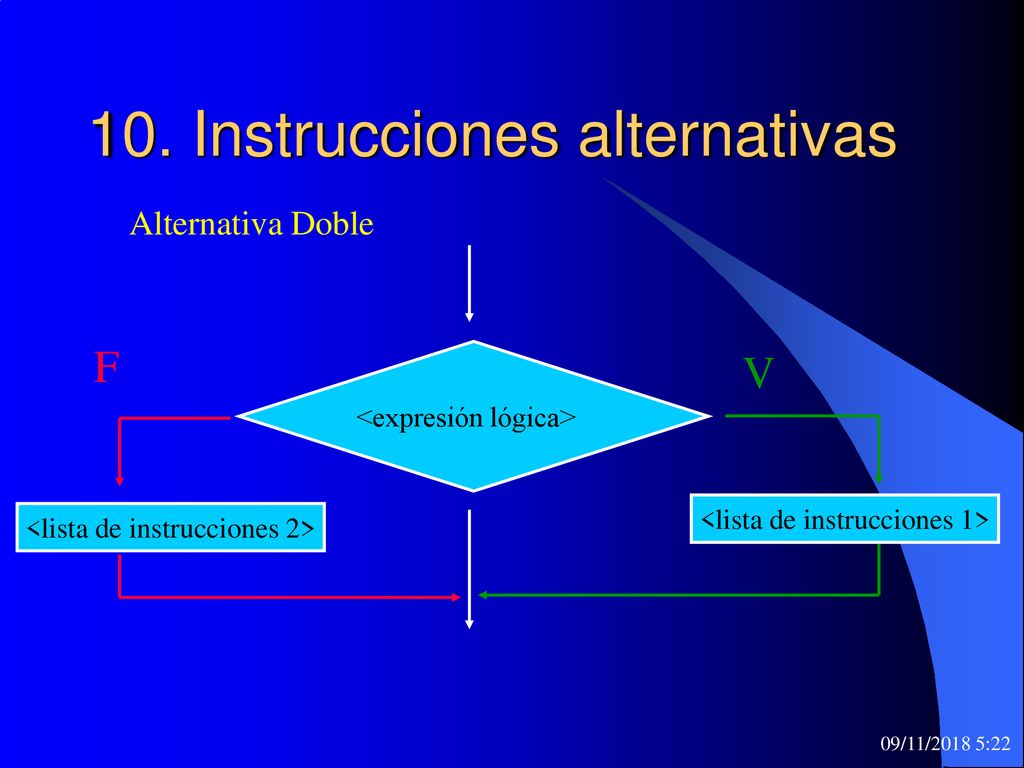 10. Instrucciones alternativas

Alternativa Doble

F

V

<expresión lógica>

<lista de instrucciones 2>

<lista de instrucciones 1>

09/11/2018 5:22